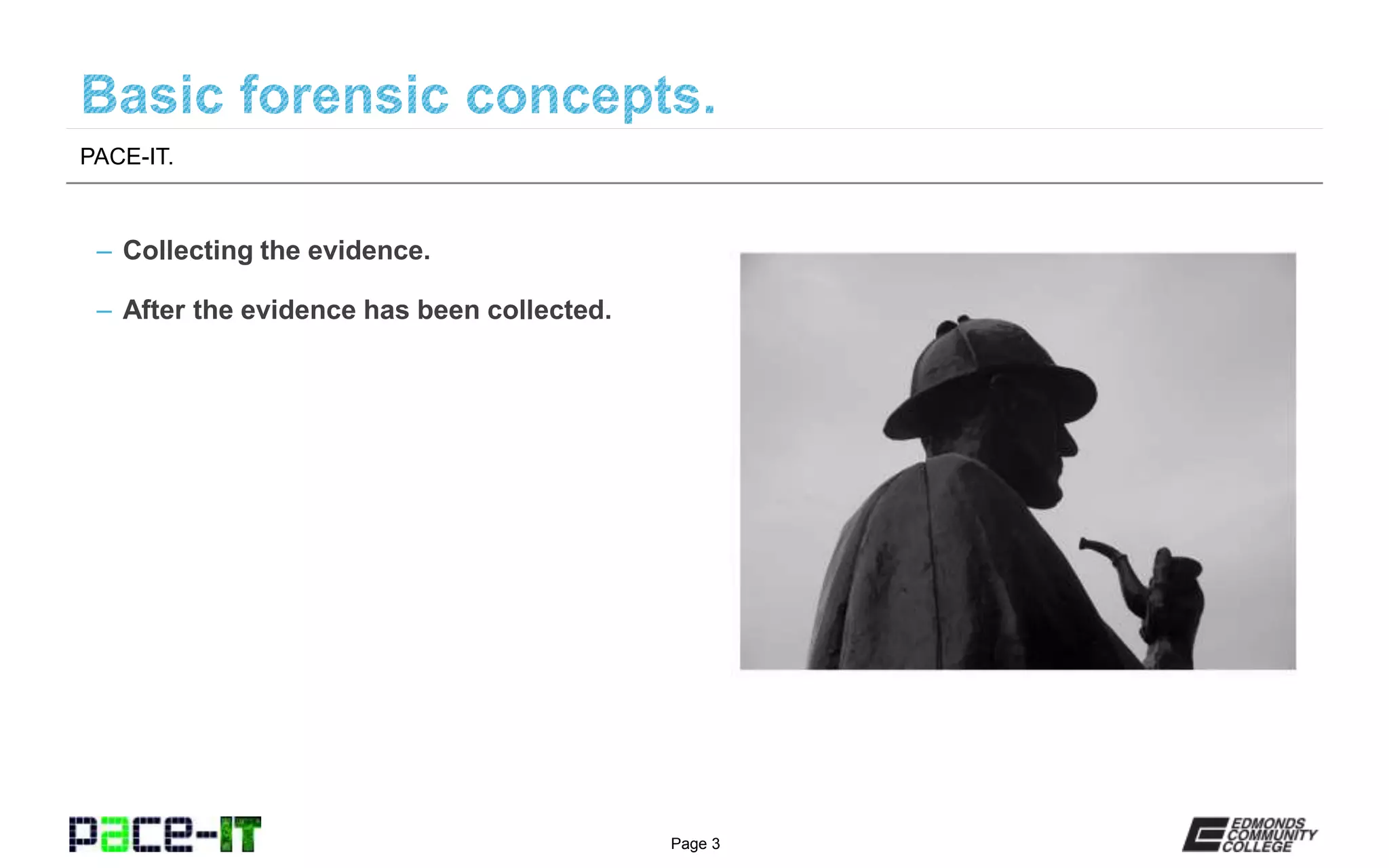 Basic forensic concepts.

PACE-IT.

– Collecting the evidence.

– After the evidence has been collected.

pace-IT

Page 3

EDMONDS COMMUNITY COLLEGE